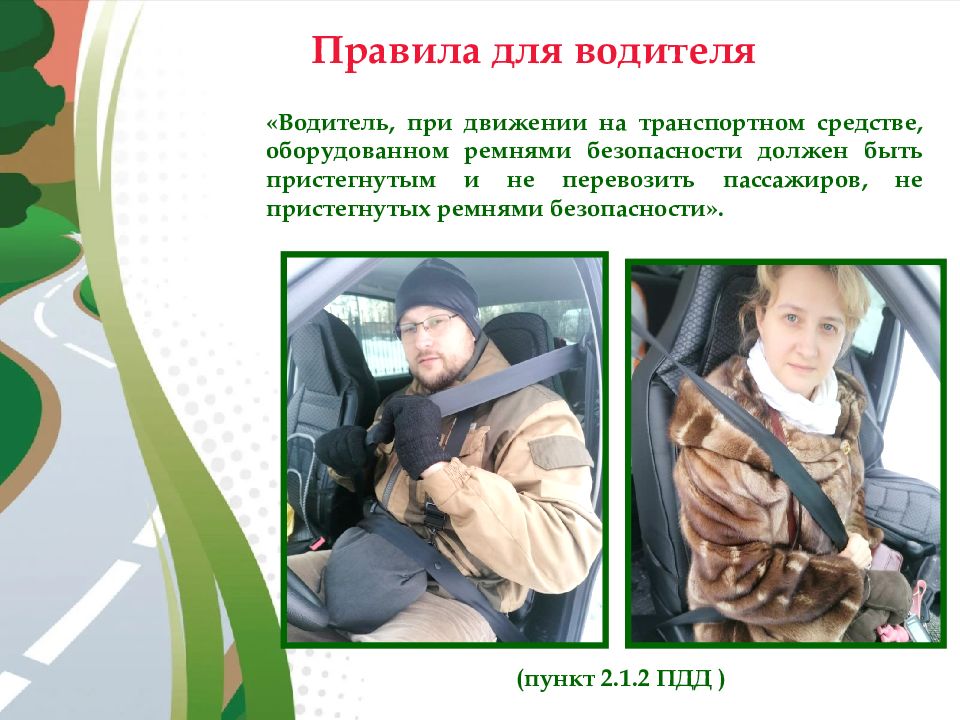 Правила для водителя

«Водитель, при движении на транспортном средстве, оборудованном ремнями безопасности должен быть пристегнутым и не перевозить пассажиров, не пристегнутых ремнями безопасности».

(пункт 2.1.2 ПДД )